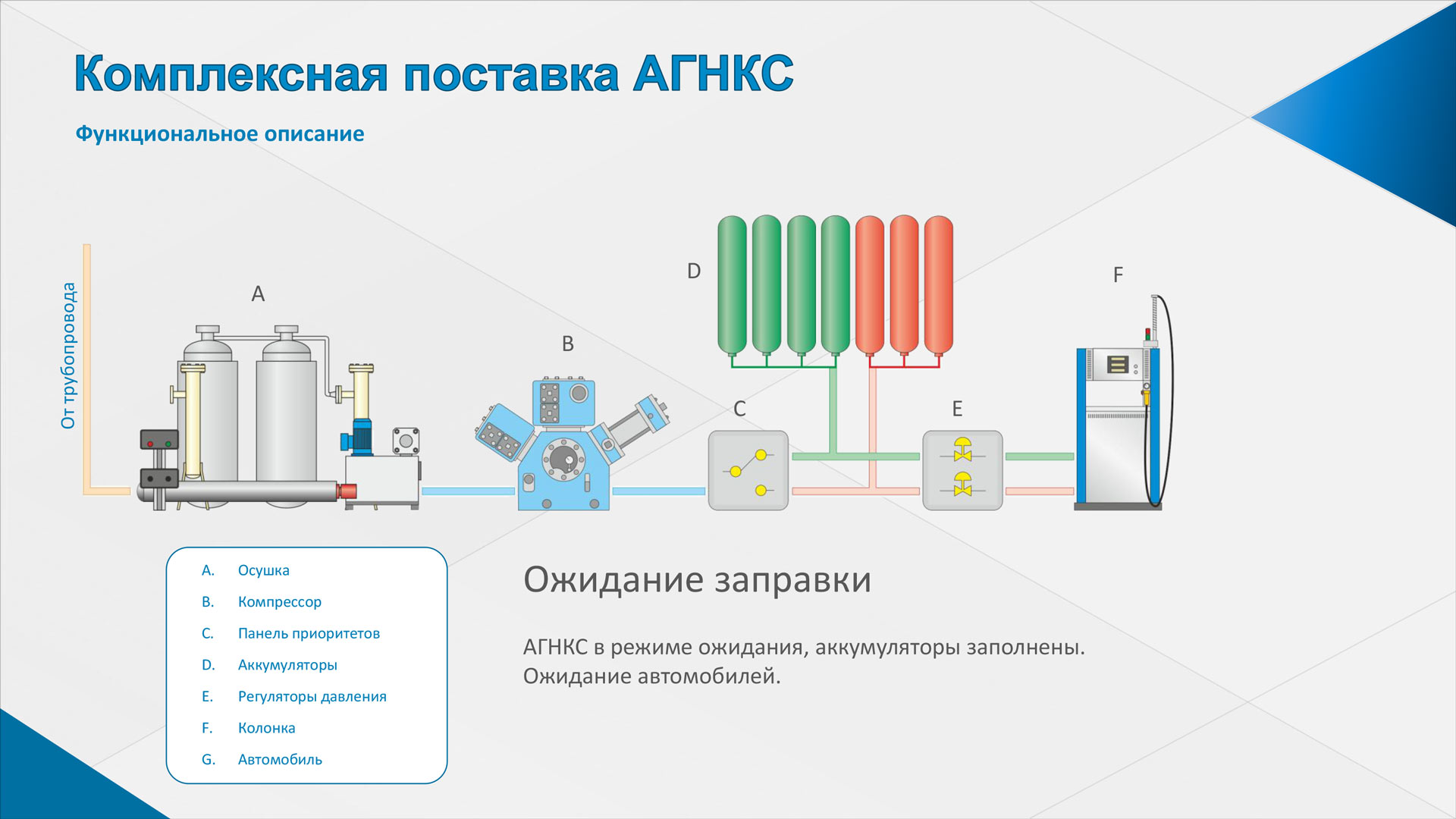 Комплексная поставка АГНКС

Функциональное описание

От трубопровода

A

B

D

C

E

F

A. Осушка
B. Компрессор
C. Панель приоритетов
D. Аккумуляторы
E. Регуляторы давления
F. Колонка
G. Автомобиль

Ожидание заправки

АГНКС в режиме ожидания, аккумуляторы заполнены. Ожидание автомобилей.